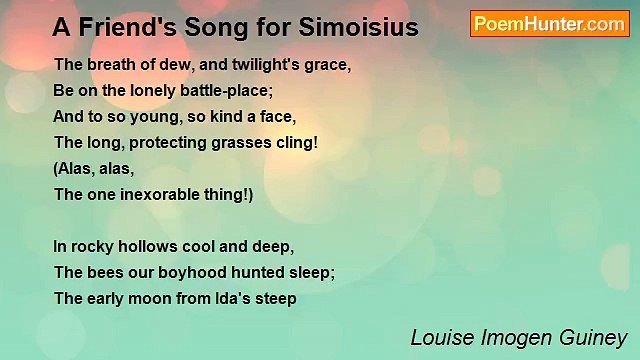 A Friend's Song for Simoisius

PoemHunter.com

The breath of dew, and twilight's grace,
Be on the lonely battle-place;
And to so young, so kind a face,
The long, protecting grasses cling!
(Alas, alas,
The one inexorable thing!)

In rocky hollows cool and deep,
The bees our boyhood hunted sleep;
The early moon from Ida's steep

Louise Imogen Guiney